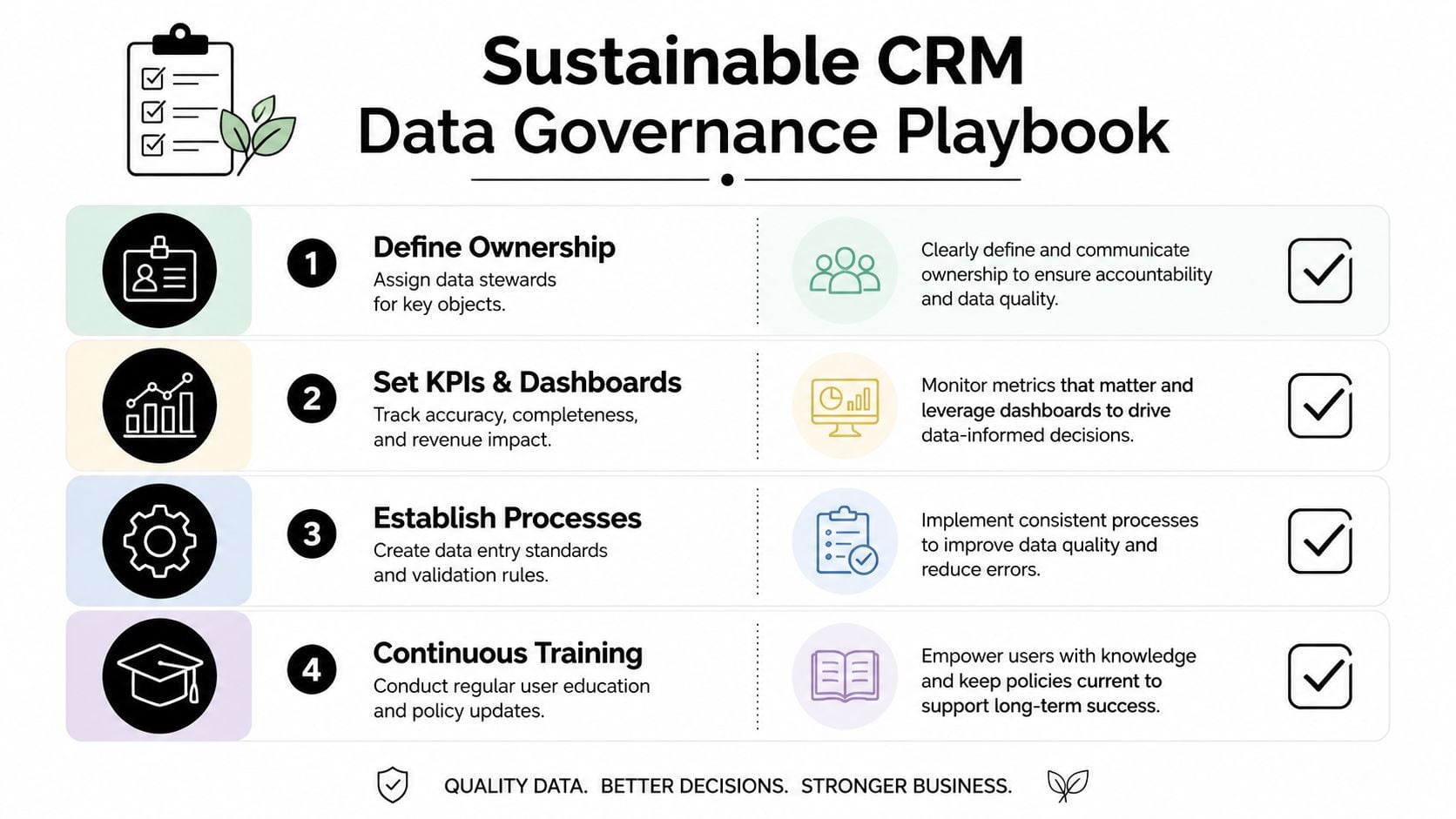 Sustainable CRM
Data Governance Playbook

1
Define Ownership
Assign data stewards for key objects.

Clearly define and communicate ownership to ensure accountability and data quality.

2
Set KPIs & Dashboards
Track accuracy, completeness, and revenue impact.

Monitor metrics that matter and leverage dashboards to drive data-informed decisions.

3
Establish Processes
Create data entry standards and validation rules.

Implement consistent processes to improve data quality and reduce errors.

4
Continuous Training
Conduct regular user education and policy updates.

Empower users with knowledge and keep policies current to support long-term success.

QUALITY DATA. BETTER DECISIONS. STRONGER BUSINESS.